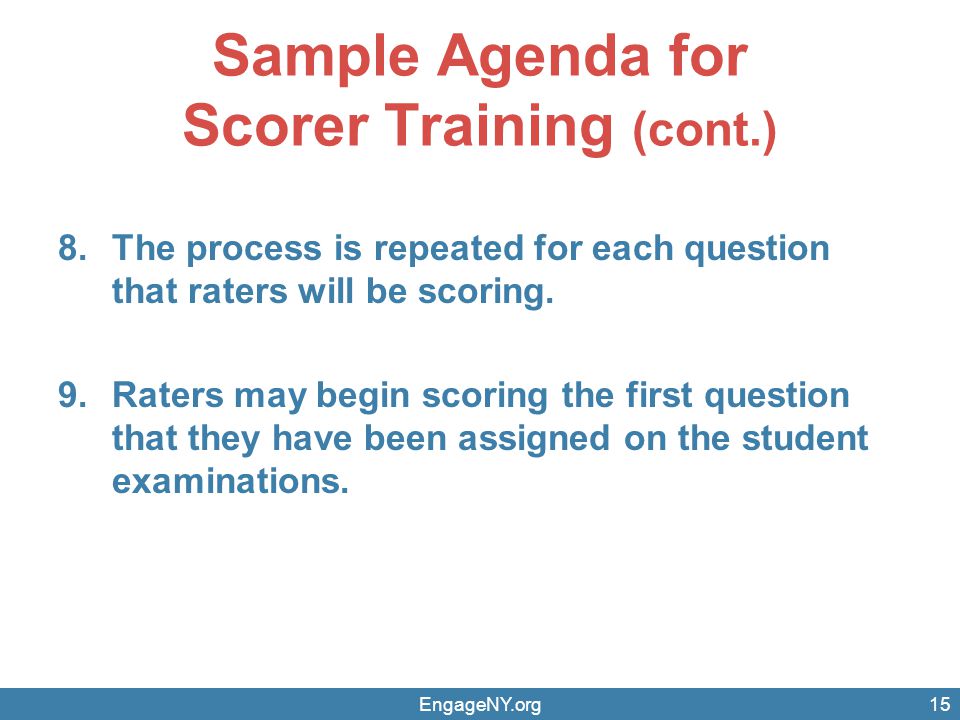 Sample Agenda for Scorer Training (cont.)

8. The process is repeated for each question that raters will be scoring.

9. Raters may begin scoring the first question that they have been assigned on the student examinations.

EngageNY.org

15